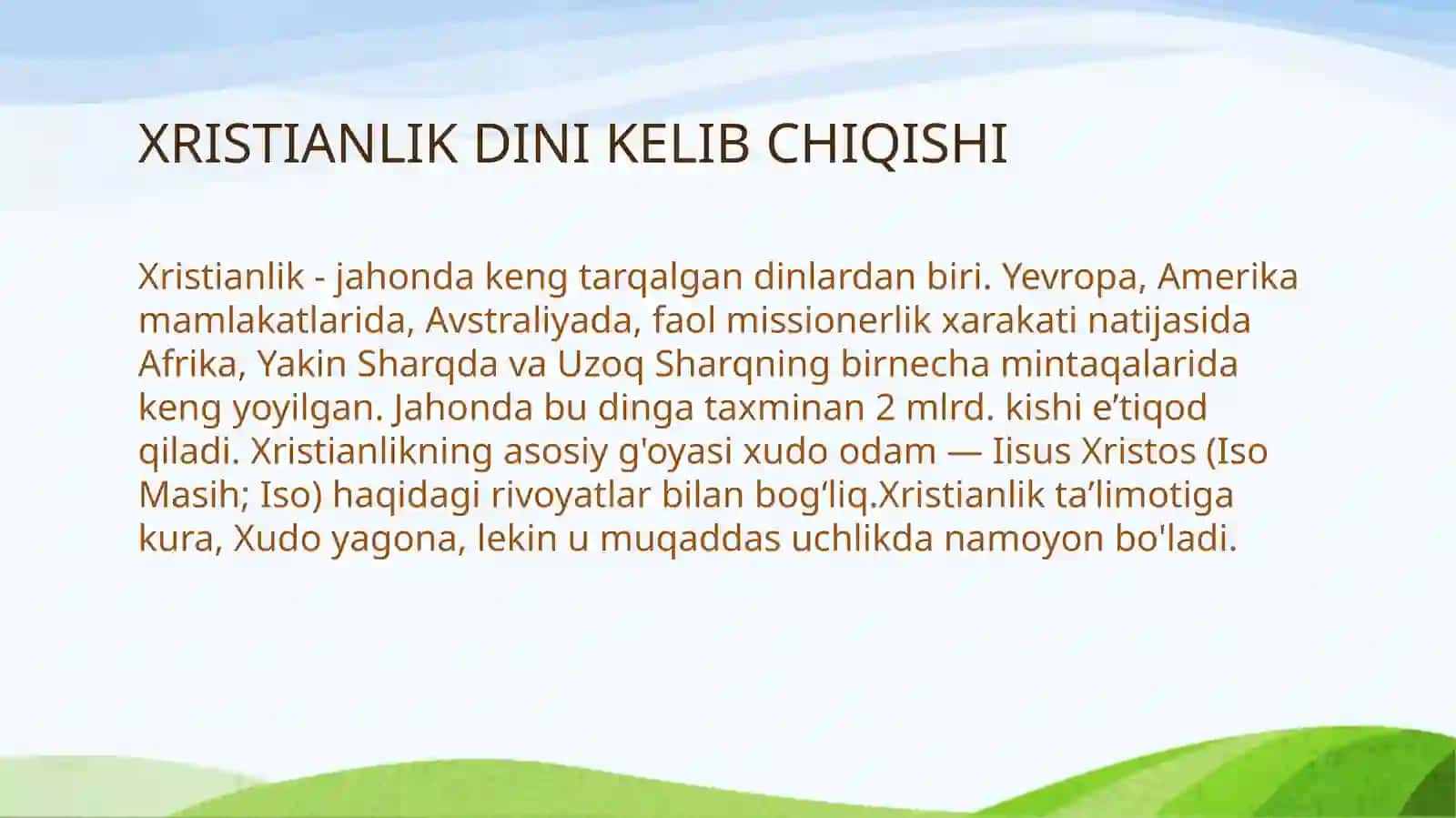 XRISTIANLIK DINI KELIB CHIQISHI

Xristianlik - jahonda keng tarqalgan dinlardan biri. Yevropa, Amerika mamlakatlarida, Avstraliyada, faol missionerlik xarakati natijasida Afrika, Yakin Sharqda va Uzoq Sharqning birnecha mintaqalarida keng yoyilgan. Jahonda bu dinga taxminan 2 mlrd. kishi e’tiqod qiladi. Xristianlikning asosiy g'oyasi xudo odam — Iisus Xristos (Iso Masih; Iso) haqidagi rivoyatlar bilan bog‘liq.Xristianlik ta’limotiga kura, Xudo yagona, lekin u muqaddas uchlikda namoyon bo'ladi.